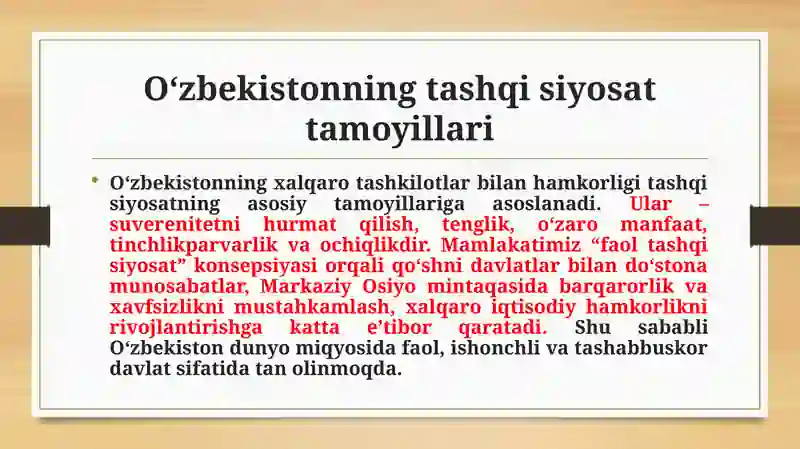 O‘zbekistonning tashqi siyosat tamoyillari

• O‘zbekistonning xalqaro tashkilotlar bilan hamkorligi tashqi siyosatning asosiy tamoyillariga asoslanadi. Ular – suverenitetni hurmat qilish, tenglik, o‘zaro manfaat, tinchlikparvarlik va ochiqlikdir. Mamlakatimiz “faol tashqi siyosat” konsepsiyasi orqali qo‘shni davlatlar bilan do‘stona munosabatlar, Markaziy Osiyo mintaqasida barqarorlik va xavfsizlikni mustahkamlash, xalqaro iqtisodiy hamkorlikni rivojlantirishga katta e’tibor qaratadi. Shu sababli O‘zbekiston dunyo miqyosida faol, ishonchli va tashabbuskor davlat sifatida tan olinmoqda.